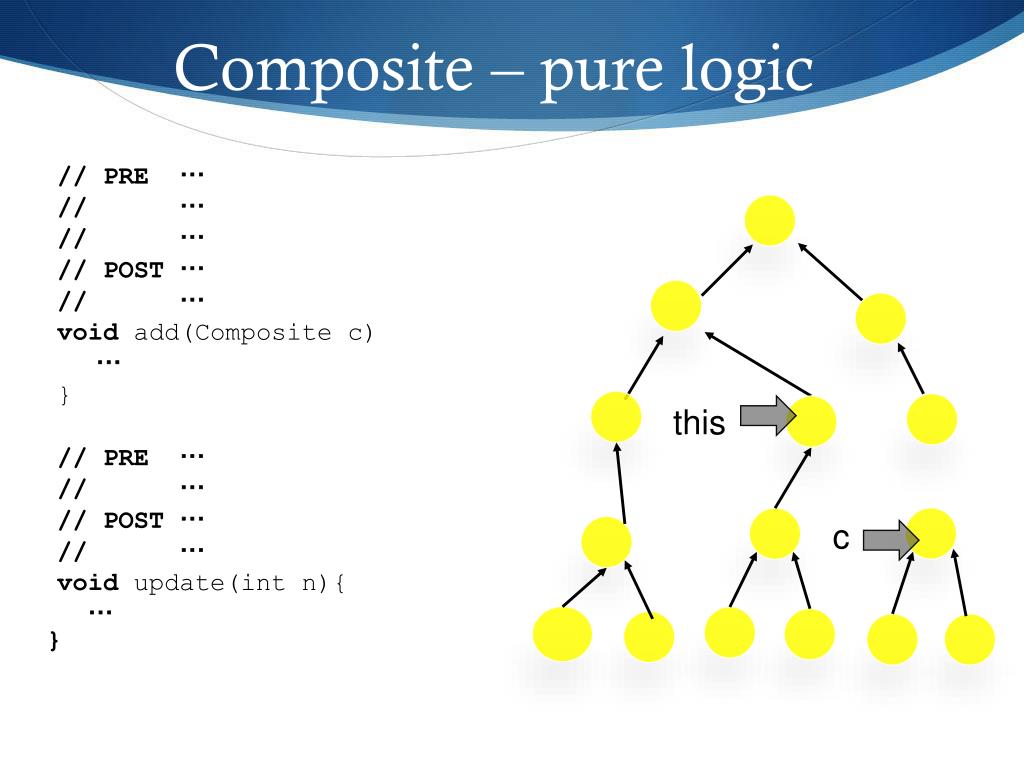 Composite – pure logic

// PRE …
// …
// …
// POST …
// …
void add(Composite c)
…
}

// PRE …
// …
// POST …
// …
void update(int n){
…
}

this

c